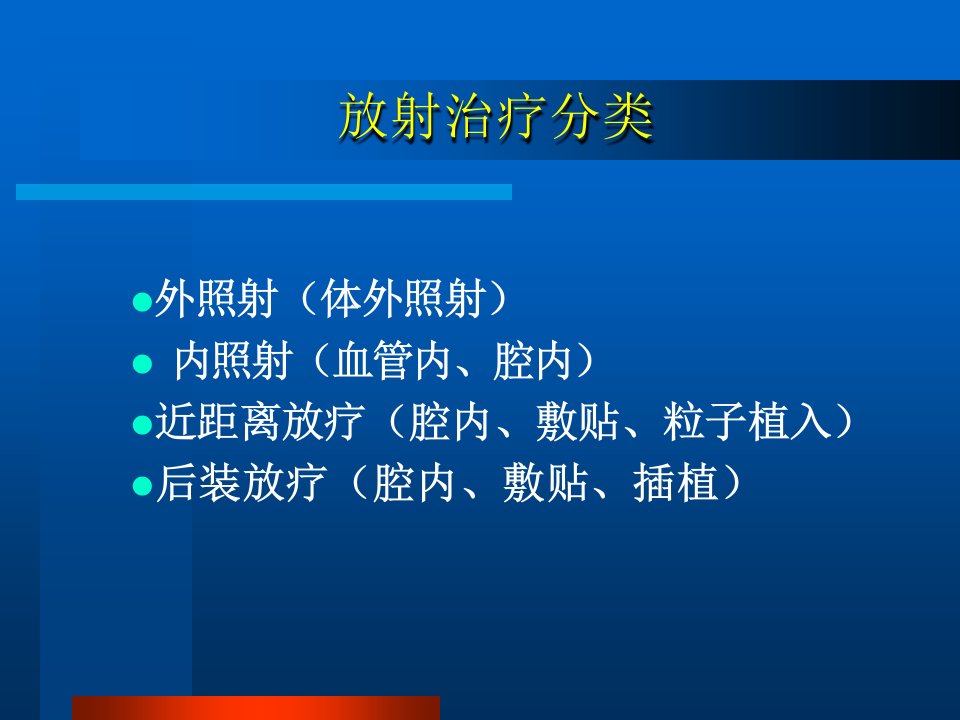 放射治疗分类

●外照射（体外照射）
● 内照射（血管内、腔内）
●近距离放疗（腔内、敷贴、粒子植入）
●后装放疗（腔内、敷贴、插植）